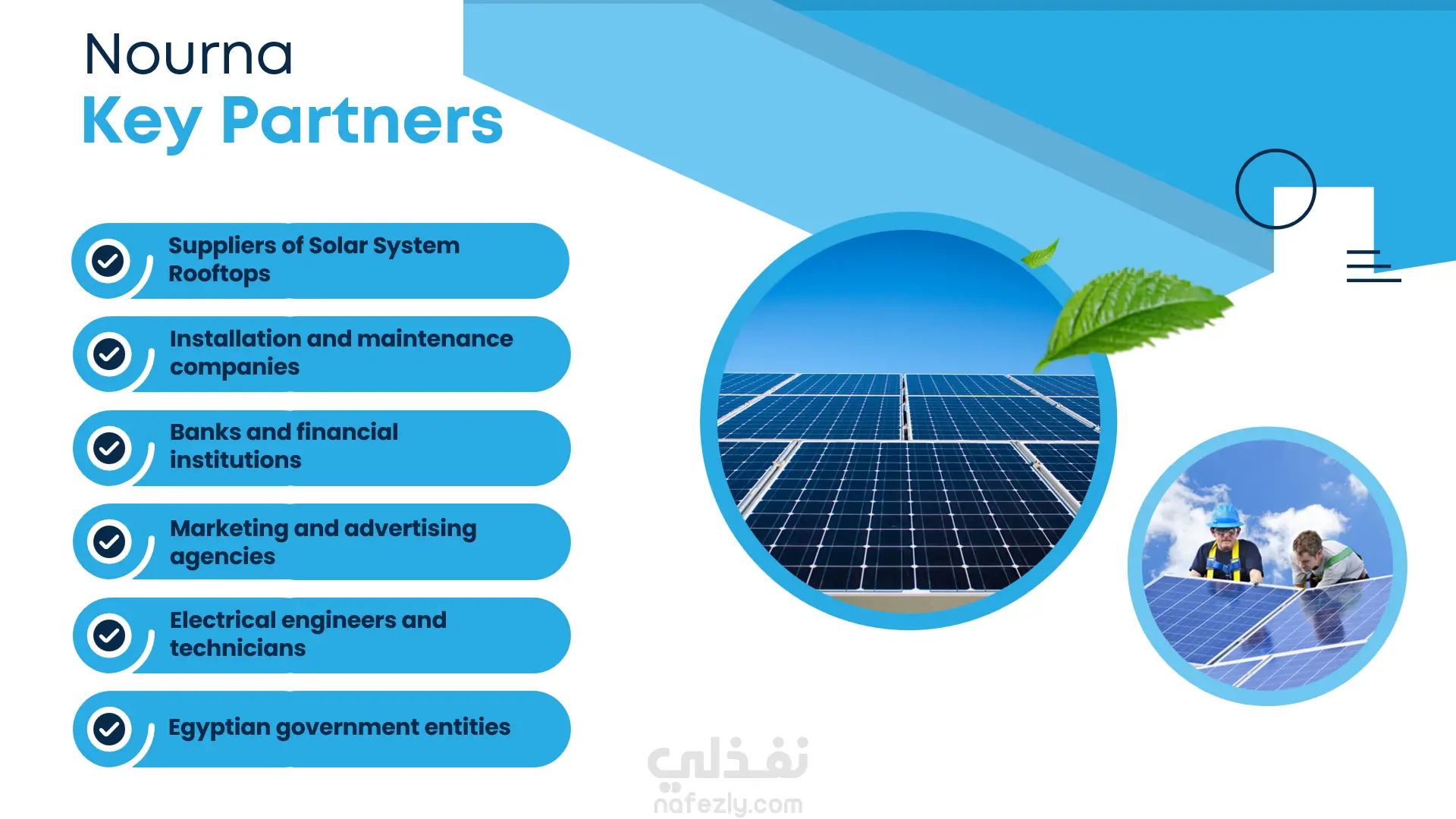 Nourna
Key Partners

Suppliers of Solar System Rooftops

Installation and maintenance companies

Banks and financial institutions

Marketing and advertising agencies

Electrical engineers and technicians

Egyptian government entities

نفذلي
nafezly.com